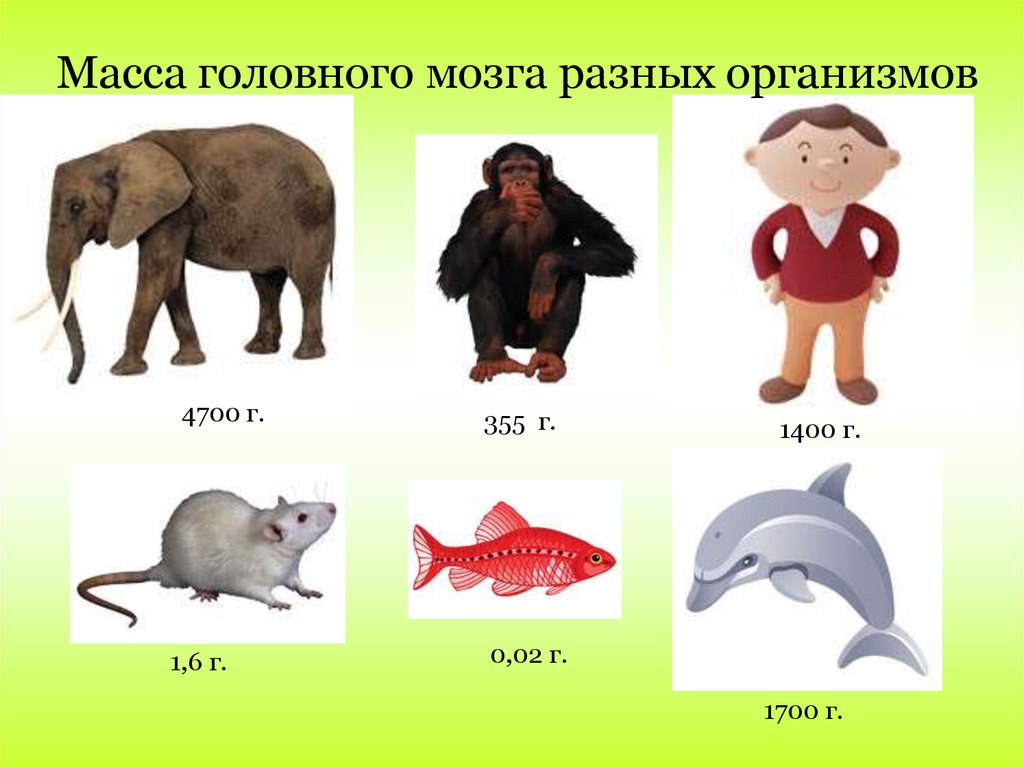 Масса головного мозга разных организмов

4700 г.

355 г.

1400 г.

1,6 г.

0,02 г.

1700 г.